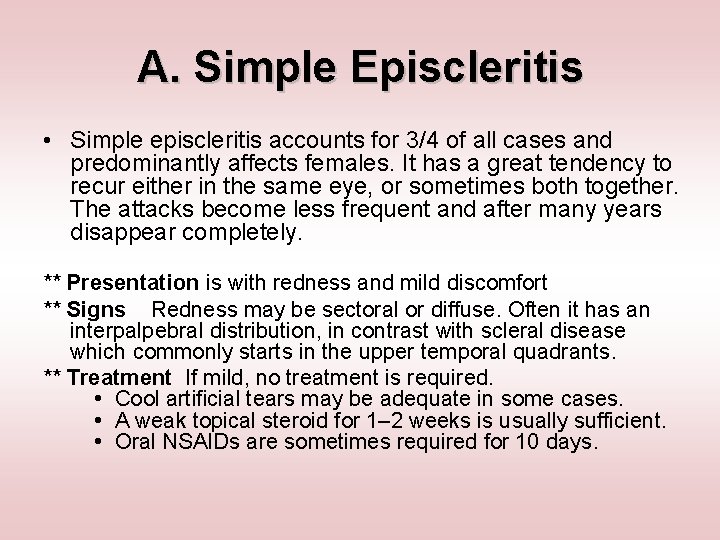 A. Simple Episcleritis

• Simple episcleritis accounts for 3/4 of all cases and predominantly affects females. It has a great tendency to recur either in the same eye, or sometimes both together. The attacks become less frequent and after many years disappear completely.

** Presentation is with redness and mild discomfort

** Signs Redness may be sectoral or diffuse. Often it has an interpalpebral distribution, in contrast with scleral disease which commonly starts in the upper temporal quadrants.

** Treatment If mild, no treatment is required.
• Cool artificial tears may be adequate in some cases.
• A weak topical steroid for 1–2 weeks is usually sufficient.
• Oral NSAIDs are sometimes required for 10 days.